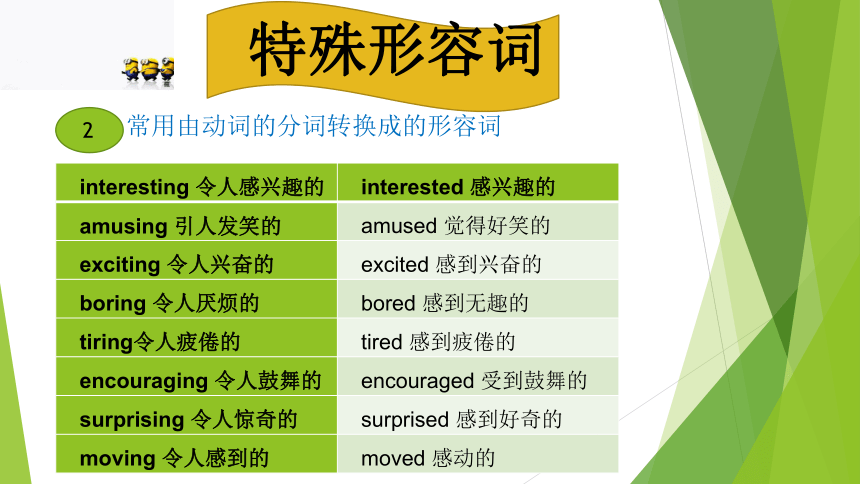 特殊形容词

2 常用由动词的分词转换成的形容词

| interesting 令人感兴趣的 | interested 感兴趣的 |
|---|---|
| amusing 引人发笑的 | amused 觉得好笑的 |
| exciting 令人兴奋的 | excited 感到兴奋的 |
| boring 令人厌烦的 | bored 感到无趣的 |
| tiring令人疲倦的 | tired 感到疲倦的 |
| encouraging 令人鼓舞的 | encouraged 受到鼓舞的 |
| surprising 令人惊奇的 | surprised 感到好奇的 |
| moving 令人感到的 | moved 感动的 |